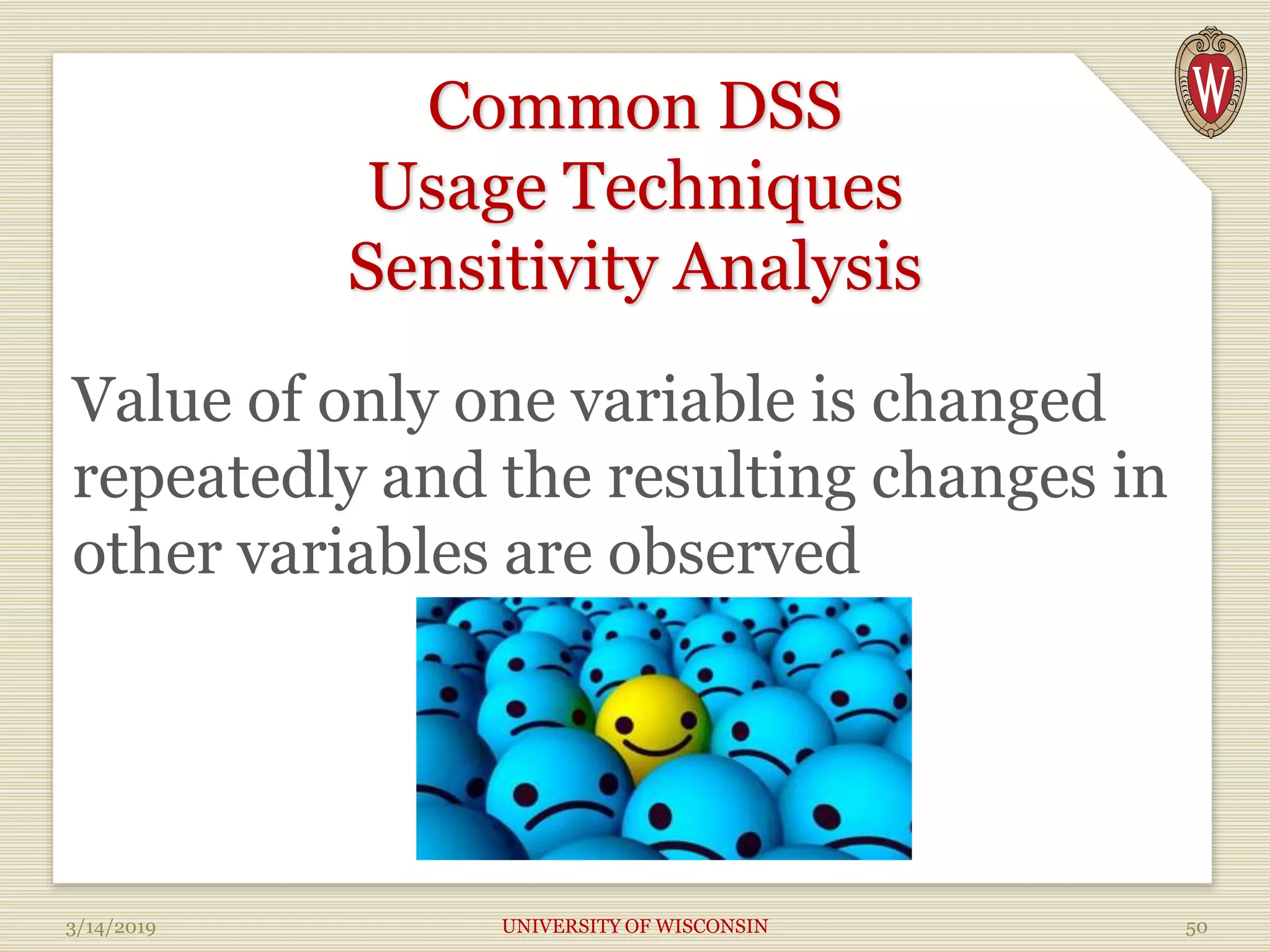 W

Common DSS
Usage Techniques
Sensitivity Analysis

Value of only one variable is changed repeatedly and the resulting changes in other variables are observed

3/14/2019 UNIVERSITY OF WISCONSIN 50